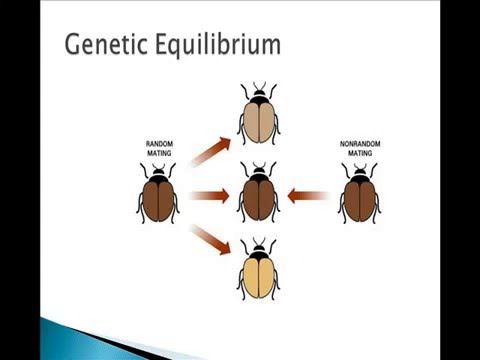 Genetic Equilibrium

RANDOM MATING

NONRANDOM MATING